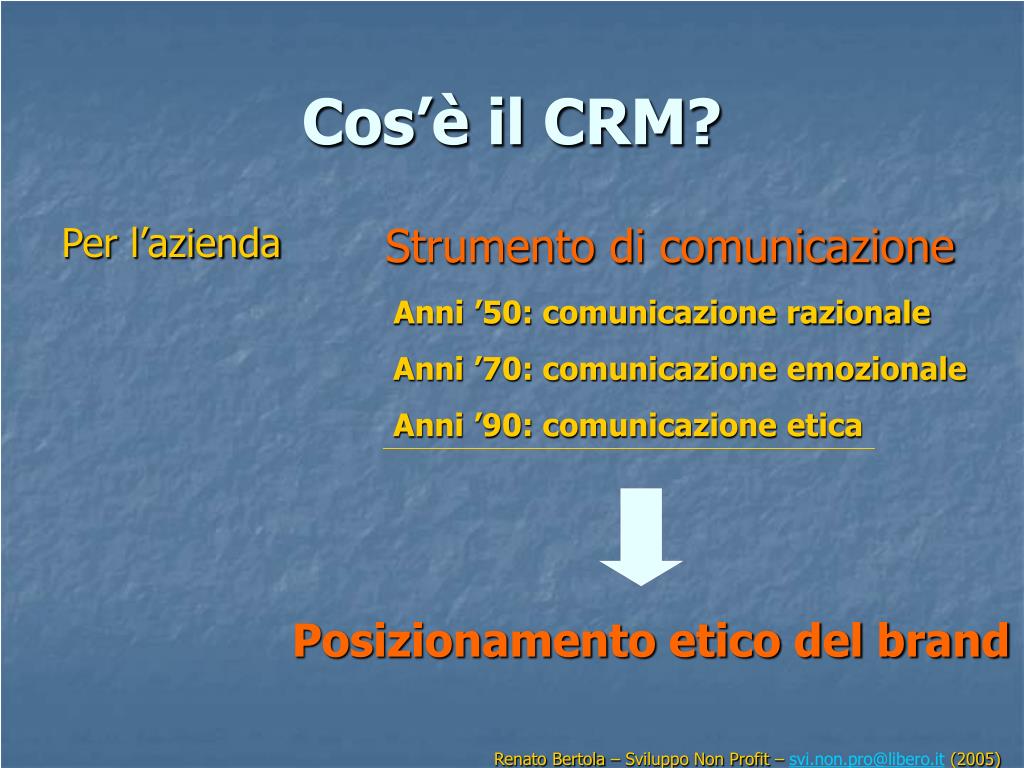 Cos’è il CRM?

Per l’azienda

Strumento di comunicazione

Anni ’50: comunicazione razionale

Anni ’70: comunicazione emozionale

Anni ’90: comunicazione etica

Posizionamento etico del brand

Renato Bertola – Sviluppo Non Profit – svi.non.pro@libero.it (2005)